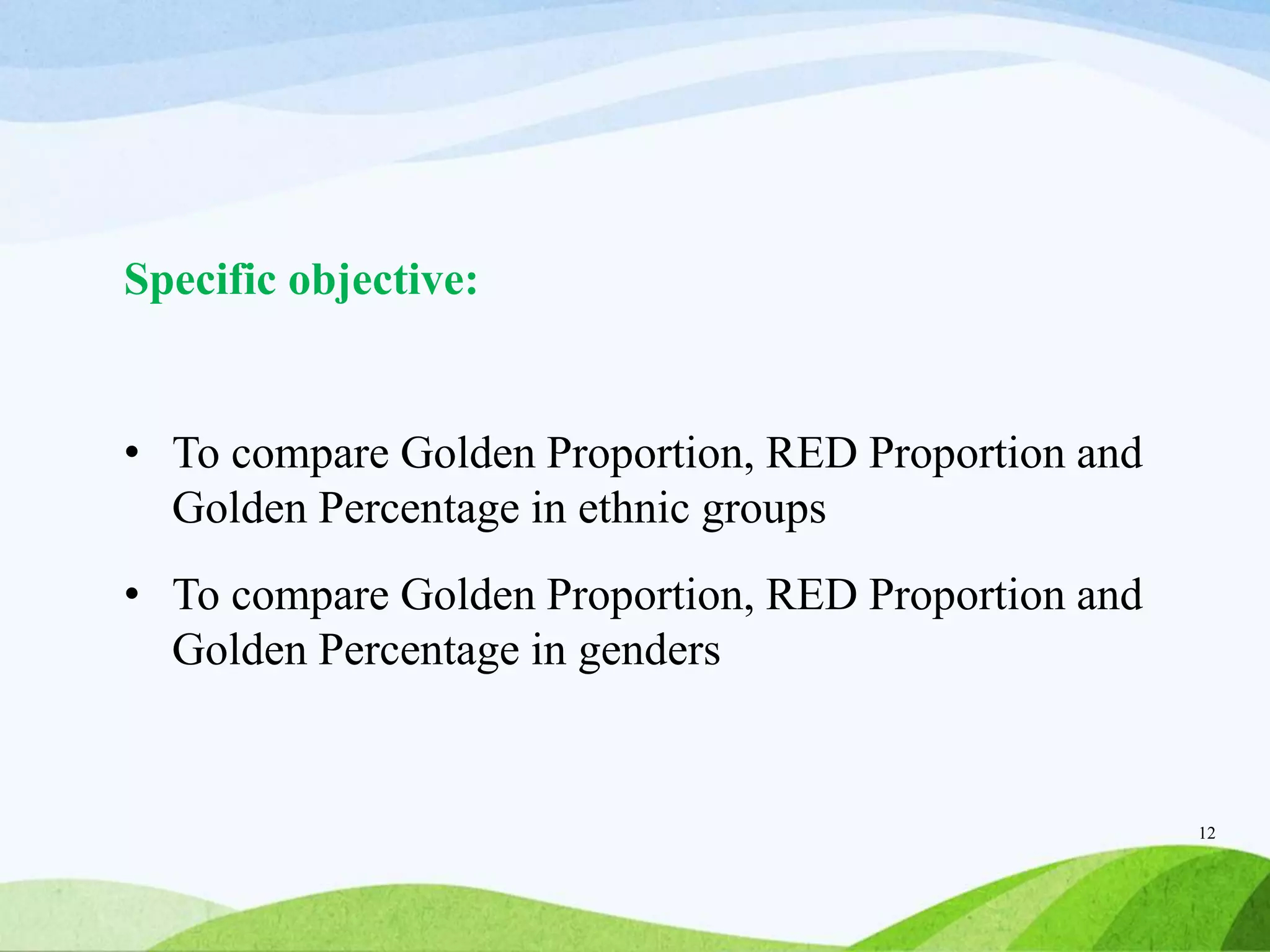 Specific objective:

• To compare Golden Proportion, RED Proportion and Golden Percentage in ethnic groups

• To compare Golden Proportion, RED Proportion and Golden Percentage in genders

12